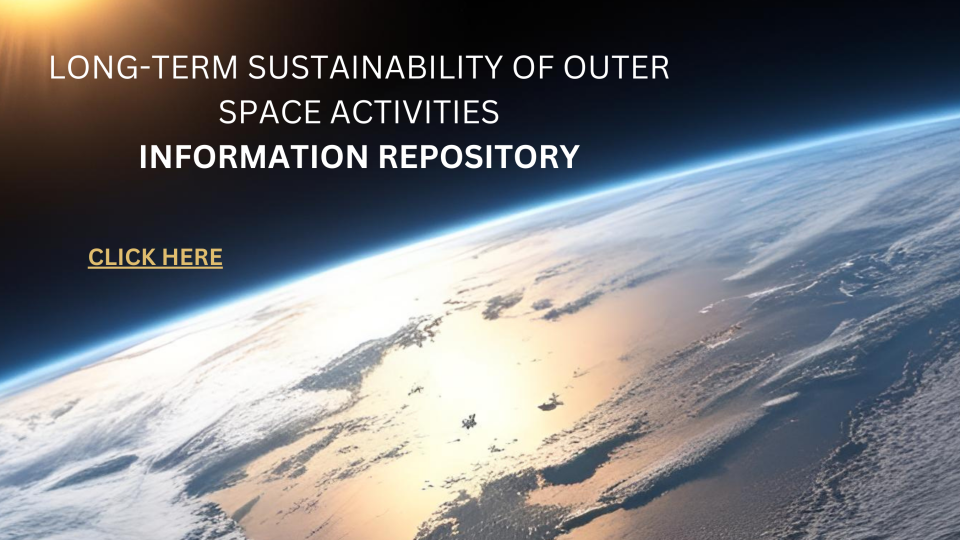 LONG-TERM SUSTAINABILITY OF OUTER SPACE ACTIVITIES
INFORMATION REPOSITORY

CLICK HERE